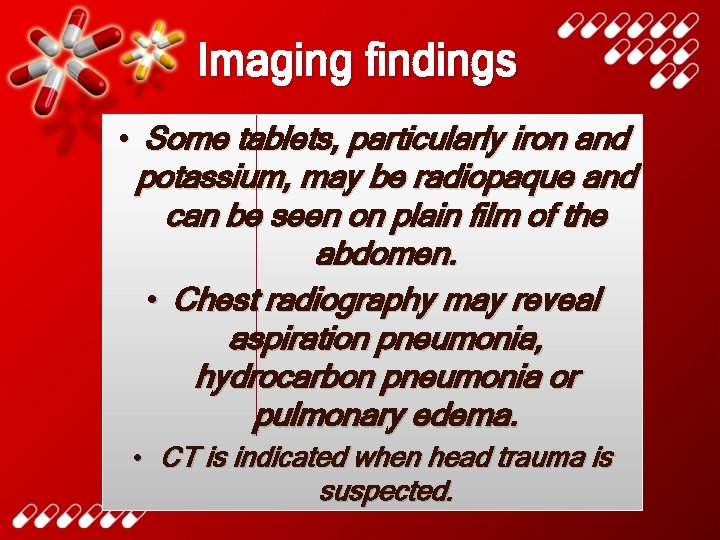 Imaging findings

• Some tablets, particularly iron and potassium, may be radiopaque and can be seen on plain film of the abdomen.

• Chest radiography may reveal aspiration pneumonia, hydrocarbon pneumonia or pulmonary edema.

• CT is indicated when head trauma is suspected.